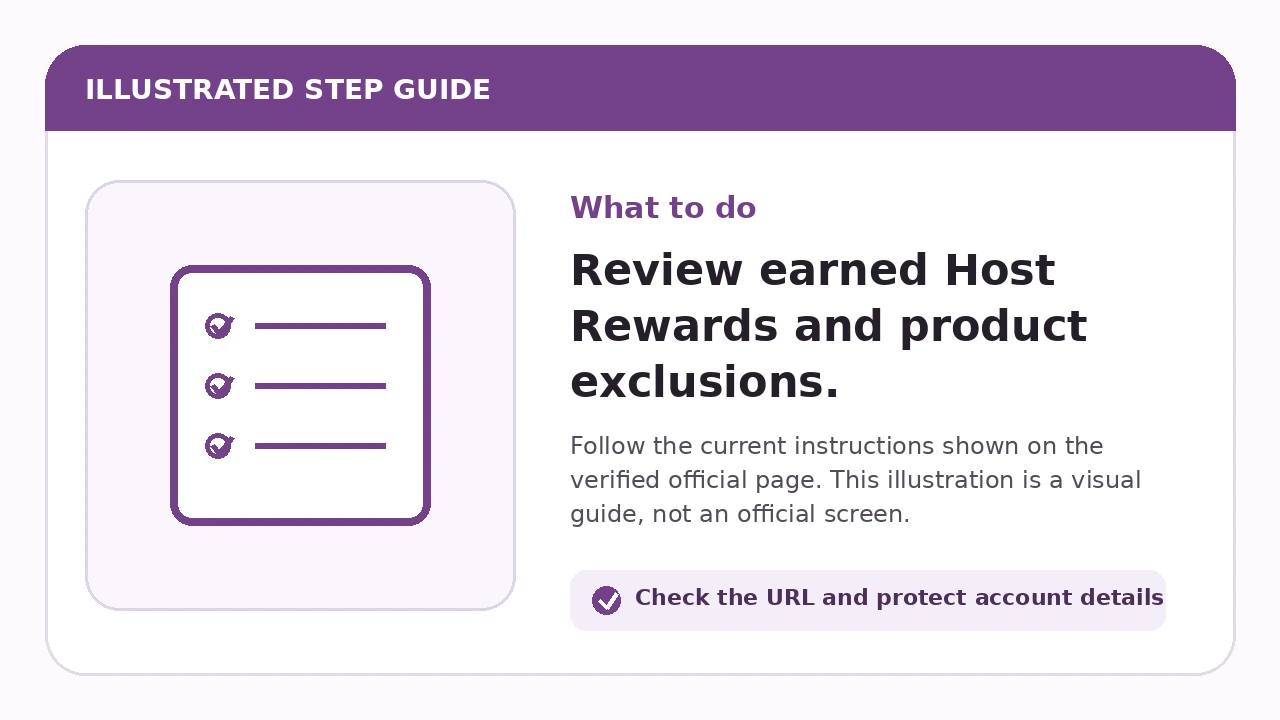 ILLUSTRATED STEP GUIDE

What to do

Review earned Host Rewards and product exclusions.

Follow the current instructions shown on the verified official page. This illustration is a visual guide, not an official screen.

Check the URL and protect account details